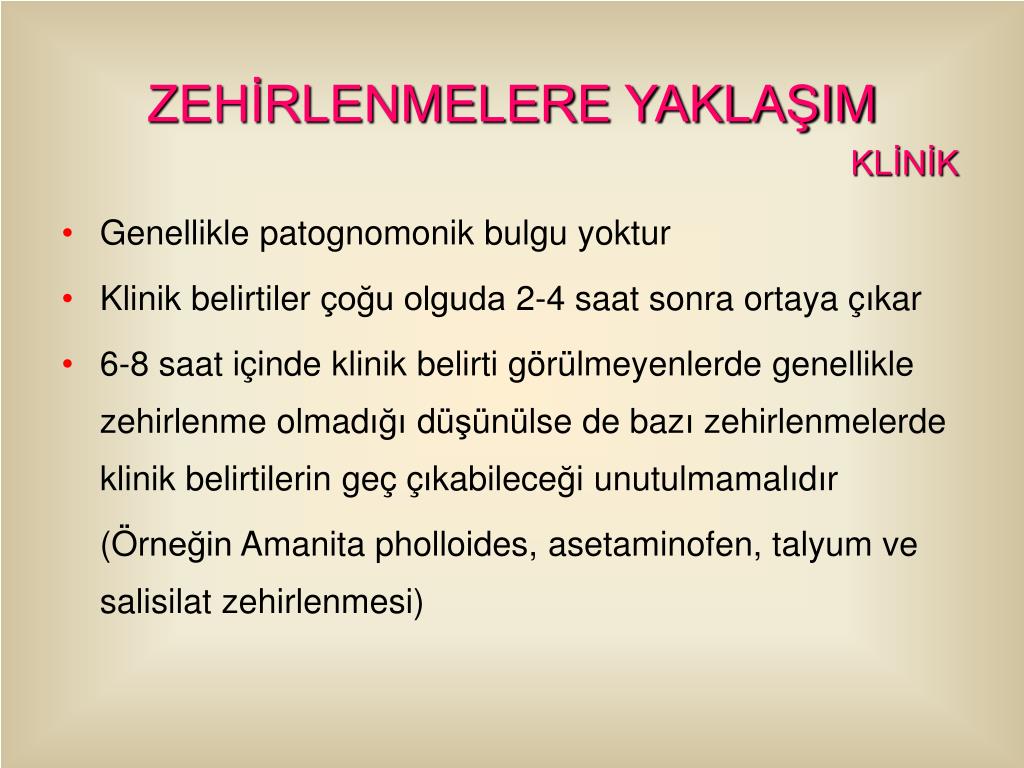 ZEHİRLENMELERE YAKLAŞIM
KLİNİK

• Genellikle patognomonik bulgu yoktur
• Klinik belirtiler çoğu olguda 2-4 saat sonra ortaya çıkar
• 6-8 saat içinde klinik belirti görülmeyenlerde genellikle zehirlenme olmadığı düşünülse de bazı zehirlenmelerde klinik belirtilerin geç çıkabileceği unutulmamalıdır

(Örneğin Amanita pholloides, asetaminofen, talyum ve salisilat zehirlenmesi)